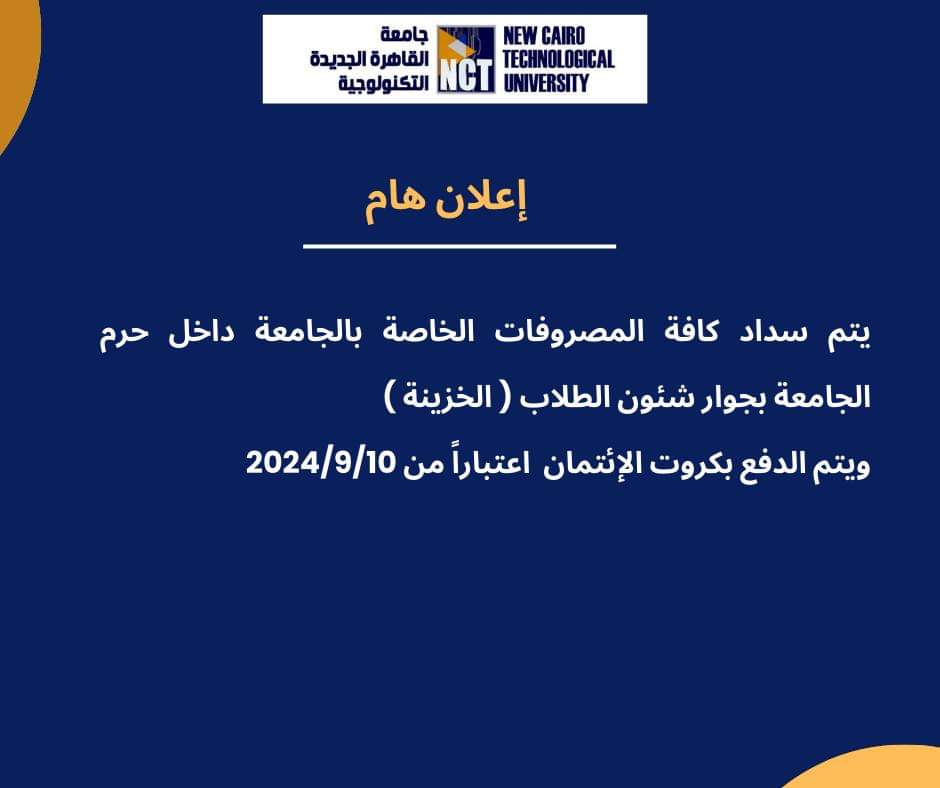 جامعة
القاهرة الجديدة
التكنولوجية

NCT

NEW CAIRO
TECHNOLOGICAL
UNIVERSITY

إعلان هام

يتم سداد كافة المصروفات الخاصة بالجامعة داخل حرم الجامعة بجوار شئون الطلاب ( الخزينة )
ويتم الدفع بكروت الإئتمان اعتباراً من 2024/9/10